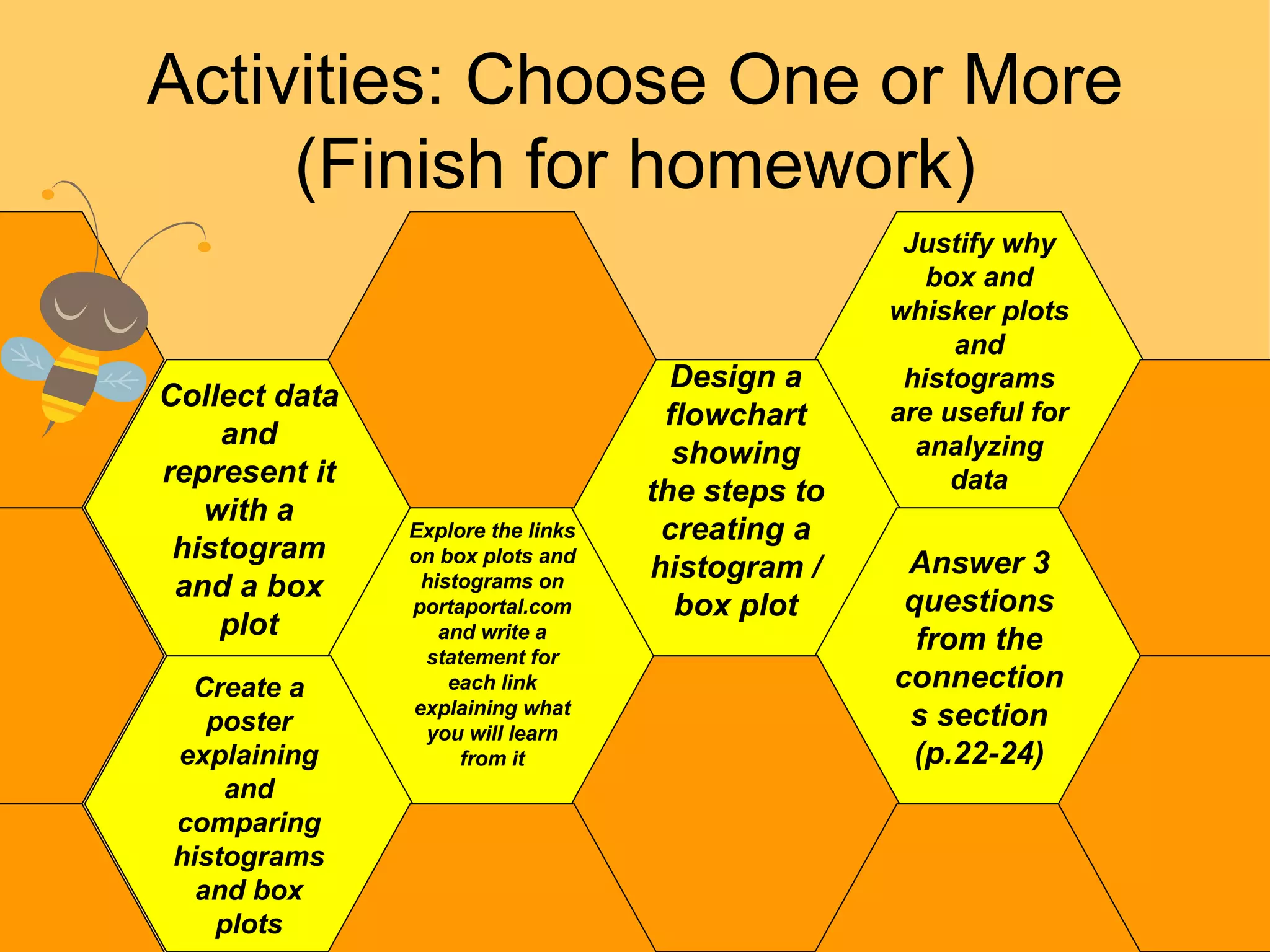 Activities: Choose One or More (Finish for homework)

Collect data and represent it with a histogram and a box plot

Create a poster explaining and comparing histograms and box plots

Explore the links on box plots and histograms on portaportal.com and write a statement for each link explaining what you will learn from it

Design a flowchart showing the steps to creating a histogram / box plot

Justify why box and whisker plots and histograms are useful for analyzing data

Answer 3 questions from the connection s section (p.22-24)